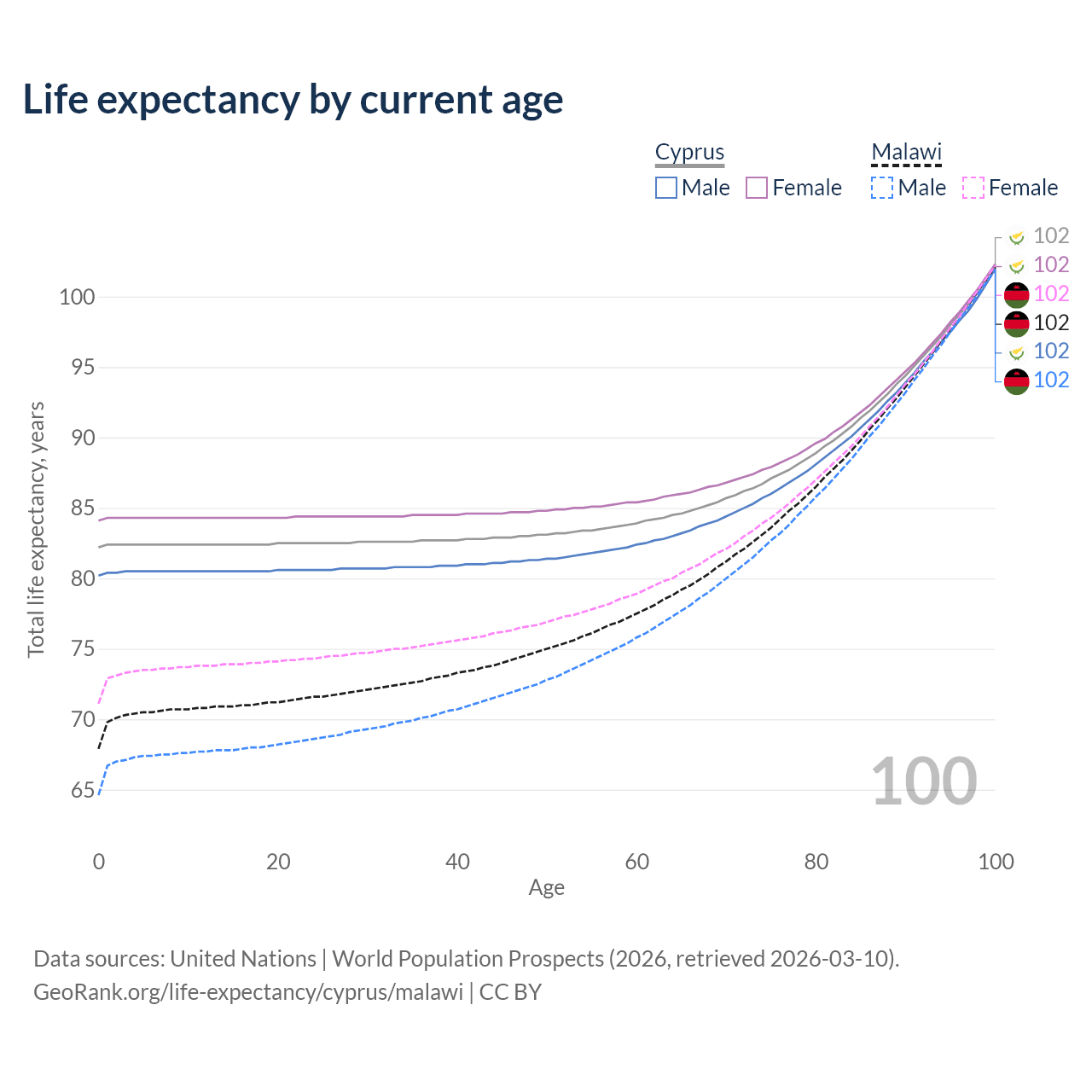 Life expectancy by current age

Cyprus
Male Female

Malawi
Male Female

102
102
102
102
102
102

100
95
90
85
80
75
70
65

Total life expectancy, years

100

0
20
40
60
80
100

Age

Data sources: United Nations | World Population Prospects (2026, retrieved 2026-03-10).
GeoRank.org/life-expectancy/cyprus/malawi | CC BY